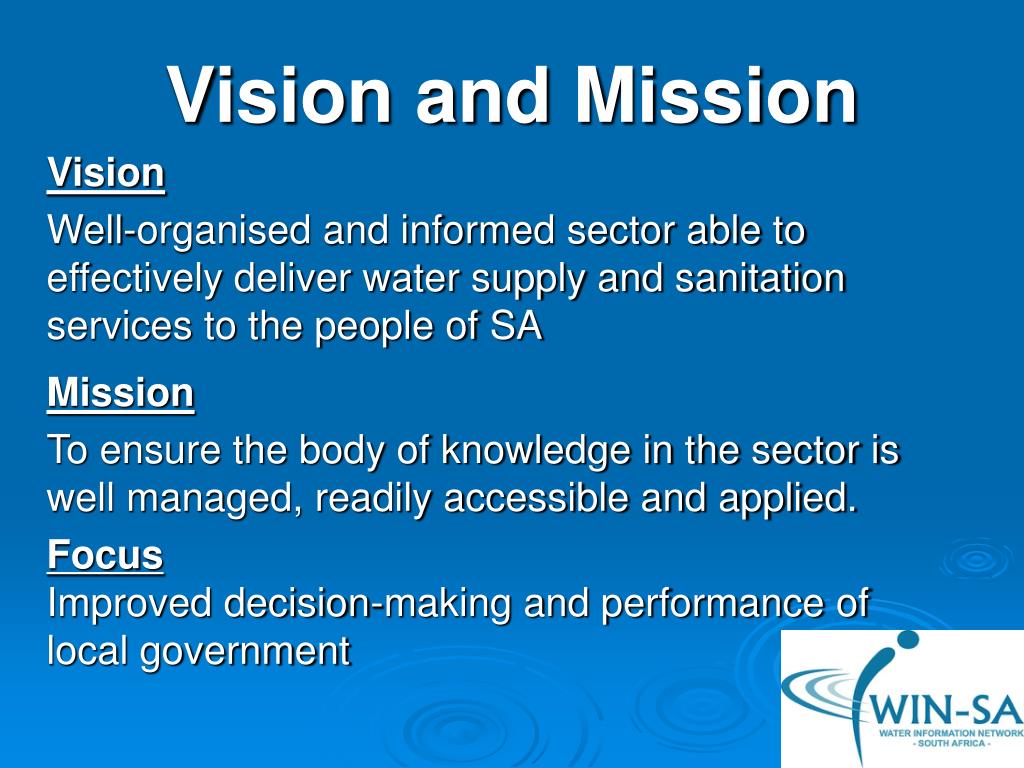 Vision and Mission

Vision

Well-organised and informed sector able to effectively deliver water supply and sanitation services to the people of SA

Mission

To ensure the body of knowledge in the sector is well managed, readily accessible and applied.

Focus

Improved decision-making and performance of local government

WIN-SA
WATER INFORMATION NETWORK
- SOUTH AFRICA -